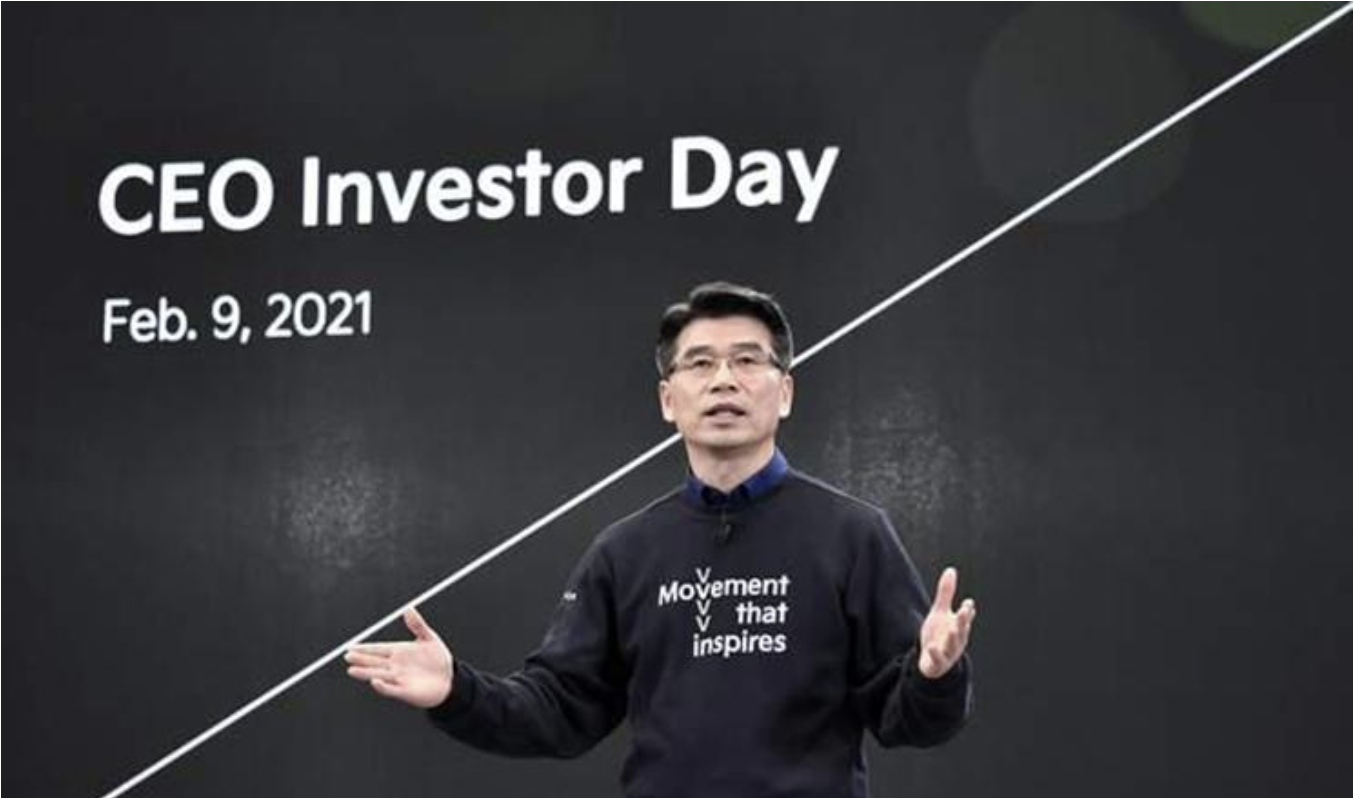 CEO Investor Day

Feb. 9, 2021

Movement that inspires